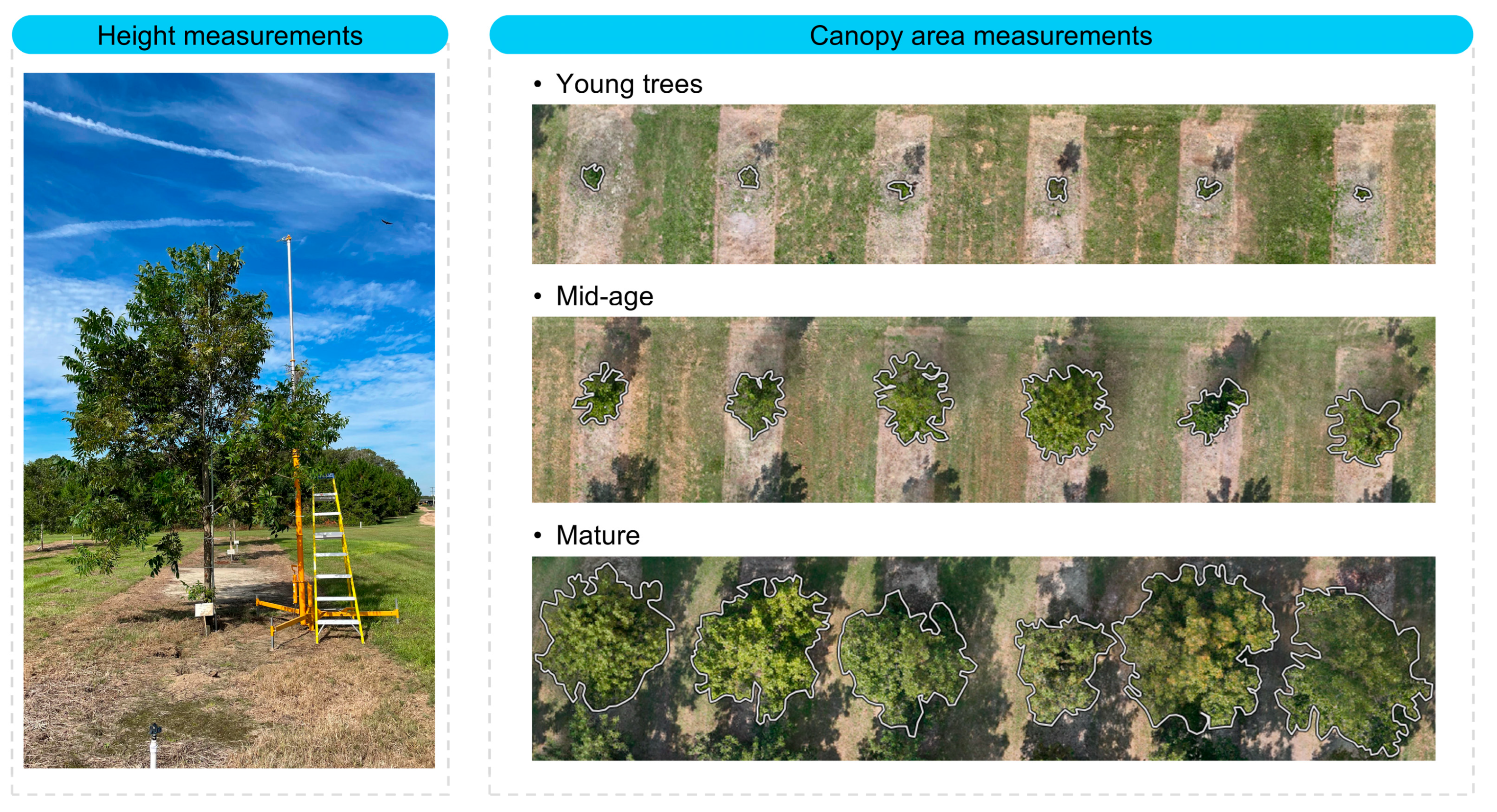 Height measurements

Canopy area measurements

• Young trees

• Mid-age

• Mature